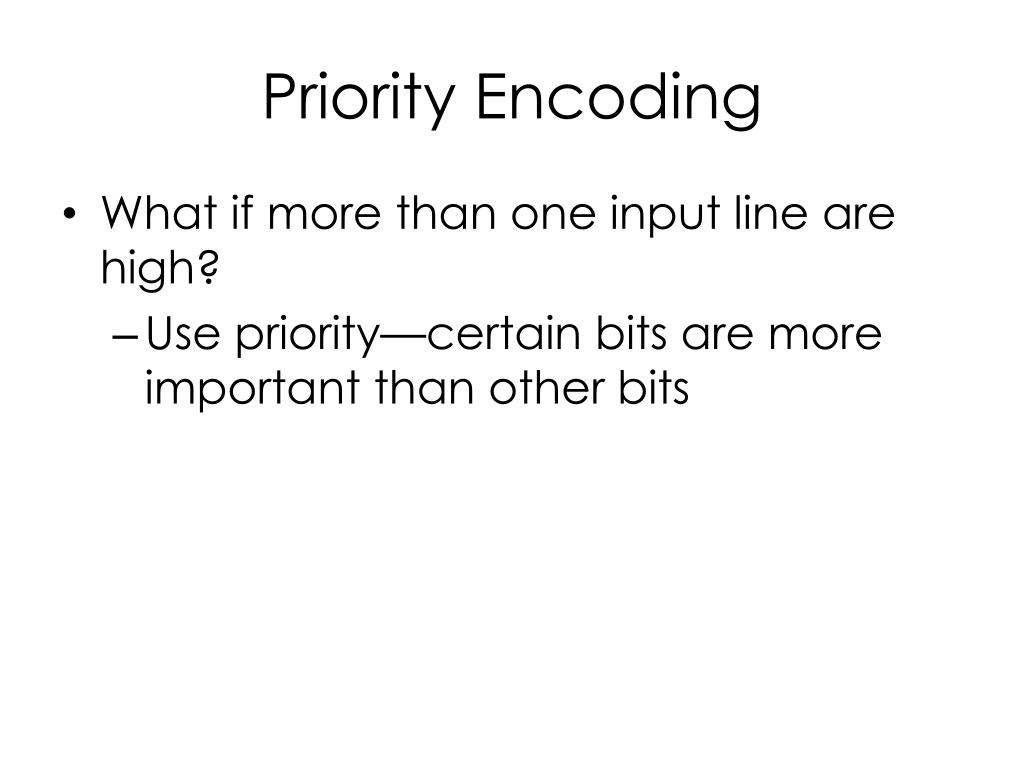 Priority Encoding

• What if more than one input line are high?
– Use priority—certain bits are more important than other bits